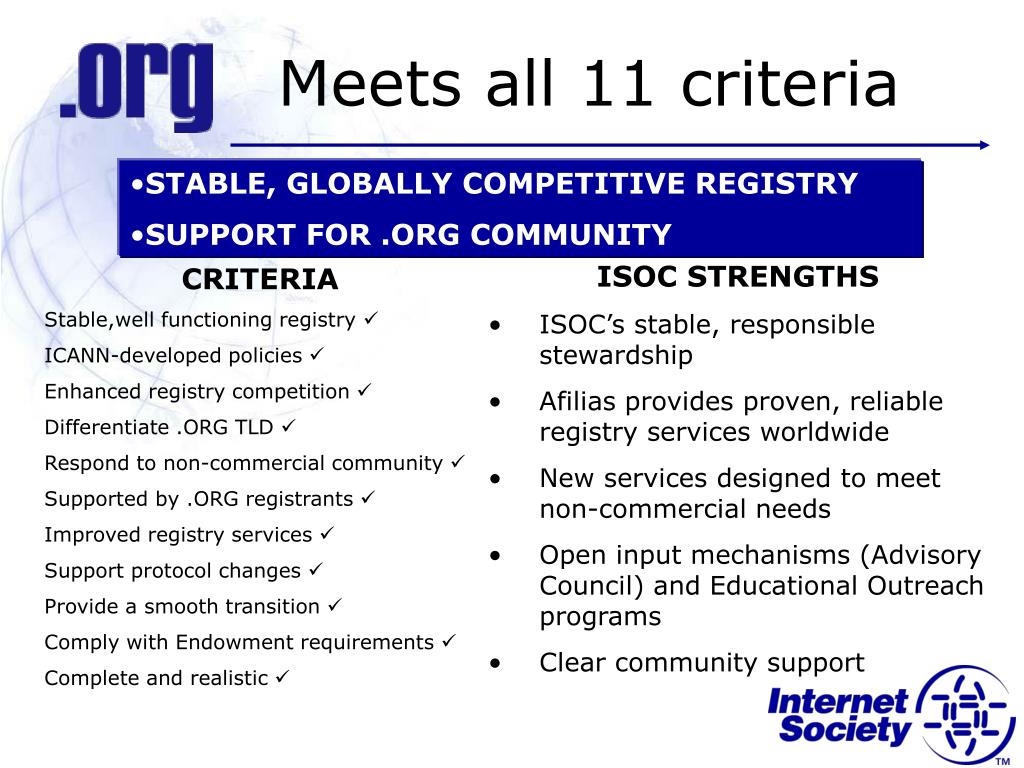 .ORG

Meets all 11 criteria

•STABLE, GLOBALLY COMPETITIVE REGISTRY
•SUPPORT FOR .ORG COMMUNITY

CRITERIA

Stable,well functioning registry ✓
ICANN-developed policies ✓
Enhanced registry competition ✓
Differentiate .ORG TLD ✓
Respond to non-commercial community ✓
Supported by .ORG registrants ✓
Improved registry services ✓
Support protocol changes ✓
Provide a smooth transition ✓
Comply with Endowment requirements ✓
Complete and realistic ✓

ISOC STRENGTHS

• ISOC's stable, responsible stewardship
• Afilias provides proven, reliable registry services worldwide
• New services designed to meet non-commercial needs
• Open input mechanisms (Advisory Council) and Educational Outreach programs
• Clear community support

Internet Society ™